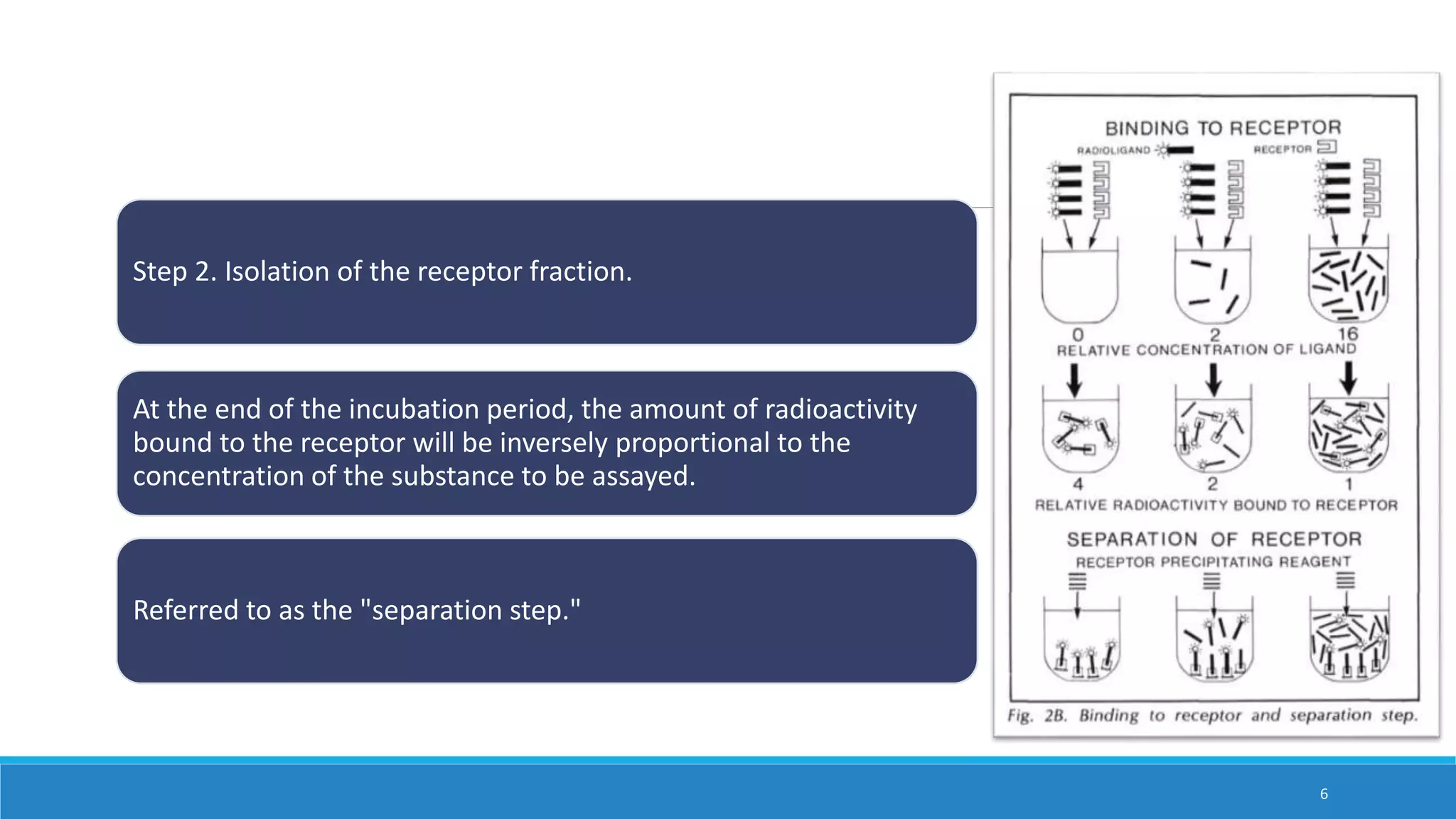 Step 2. Isolation of the receptor fraction.

At the end of the incubation period, the amount of radioactivity bound to the receptor will be inversely proportional to the concentration of the substance to be assayed.

Referred to as the "separation step."

BINDING TO RECEPTOR

RADIOLIGAND

RECEPTOR

0

2

16

RELATIVE CONCENTRATION OF LIGAND

4

2

1

RELATIVE RADIOACTIVITY BOUND TO RECEPTOR

SEPARATION OF RECEPTOR

RECEPTOR PRECIPITATING REAGENT

Fig. 2B. Binding to receptor and separation step.

6